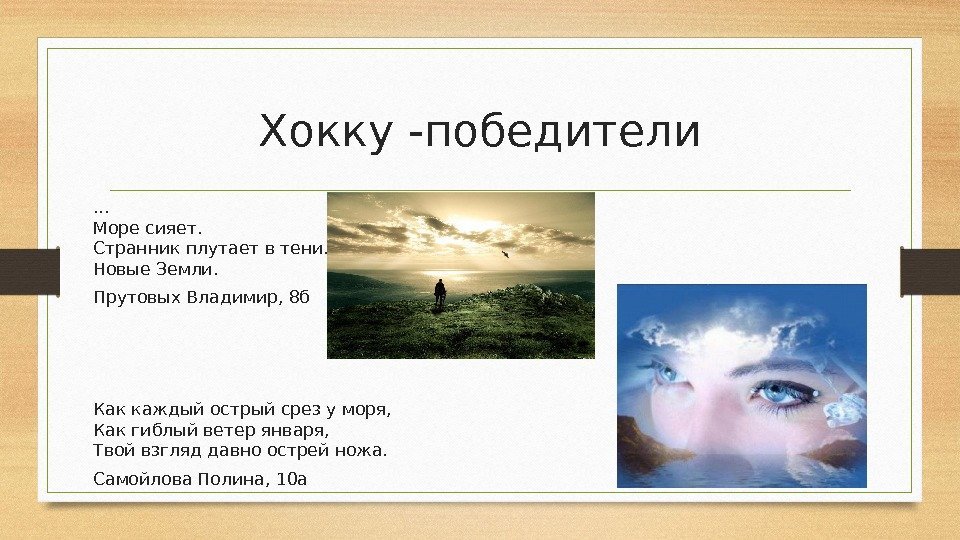 Хокку -победители

...
Море сияет.
Странник плутает в тени.
Новые Земли.

Прутовых Владимир, 8б

Как каждый острый срез у моря,
Как гиблый ветер января,
Твой взгляд давно острей ножа.

Самойлова Полина, 10а